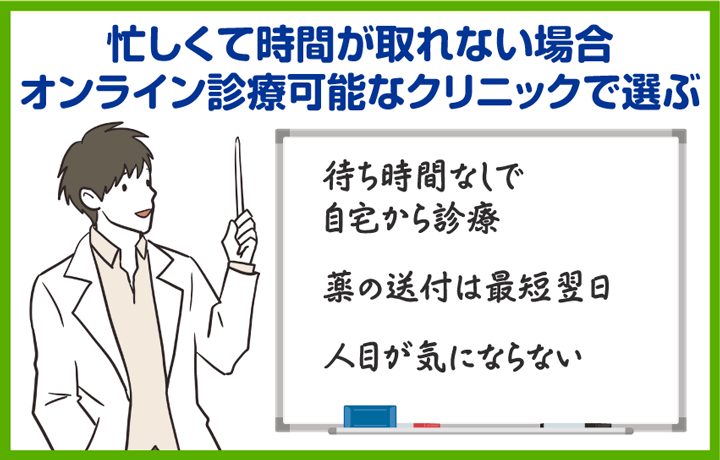 忙しくて時間が取れない場合
オンライン診療可能なクリニックで選ぶ

待ち時間なしで
自宅から診療

薬の送付は最短翌日

人目が気にならない